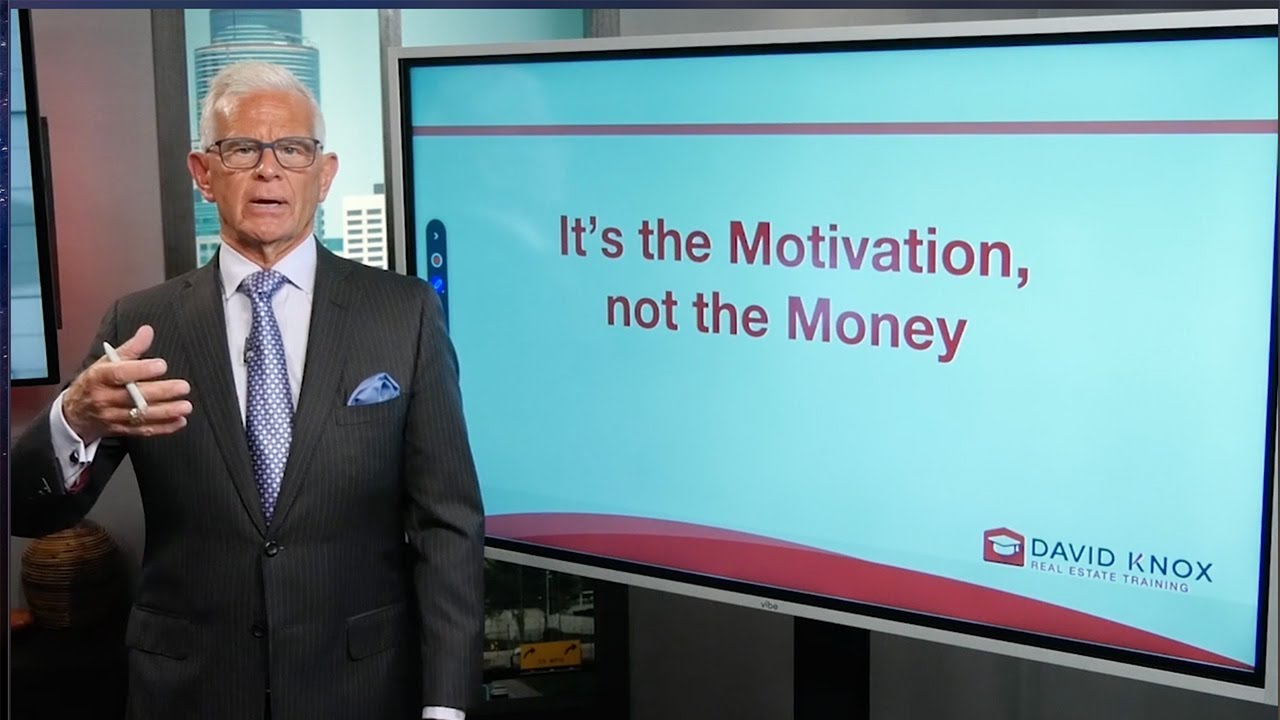 It's the Motivation, not the Money

DAVID KNOX
REAL ESTATE TRAINING

vibe